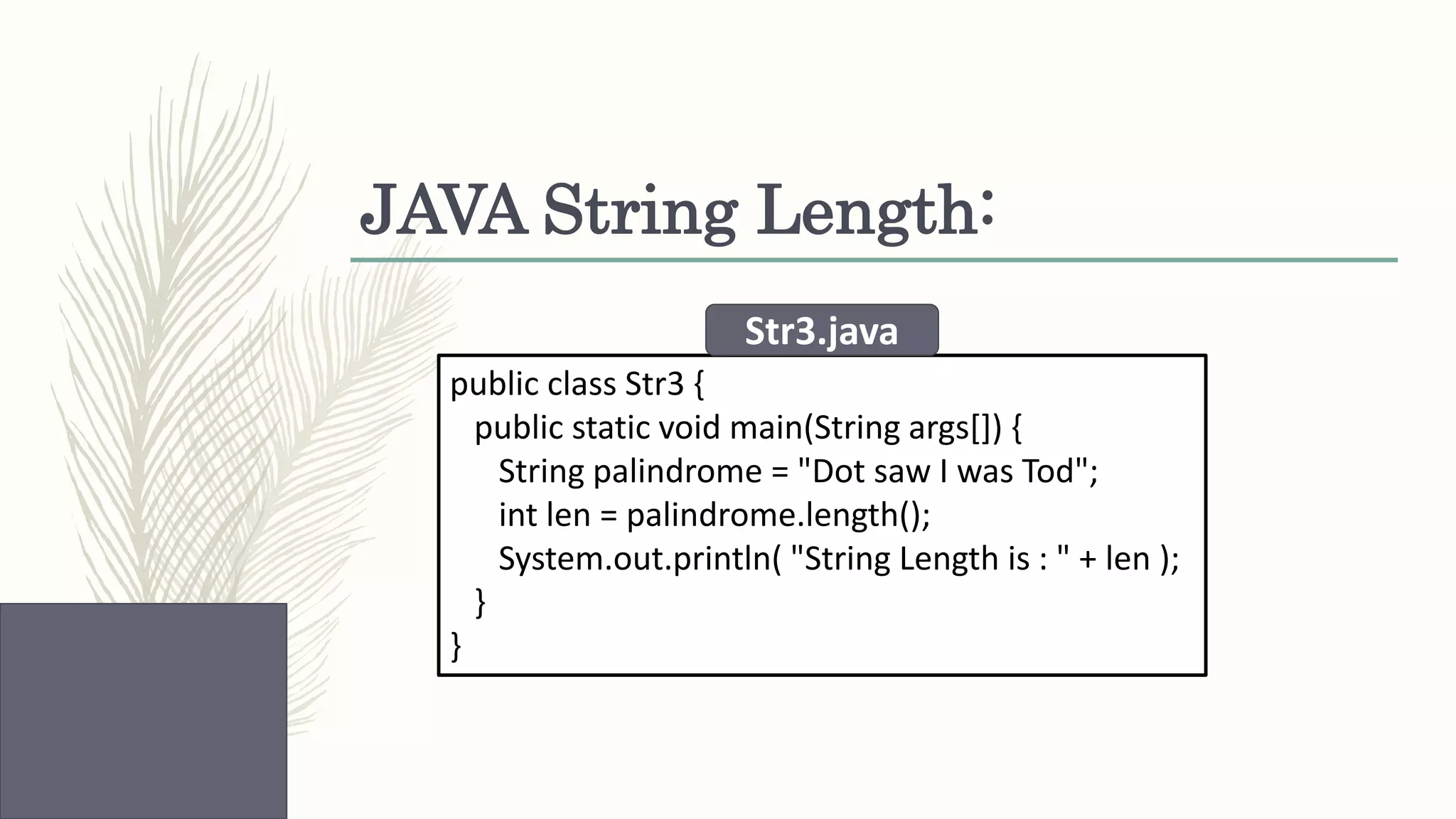 JAVA String Length:

Str3.java

public class Str3 {
  public static void main(String args[]) {
    String palindrome = "Dot saw I was Tod";
    int len = palindrome.length();
    System.out.println( "String Length is : " + len );
  }
}